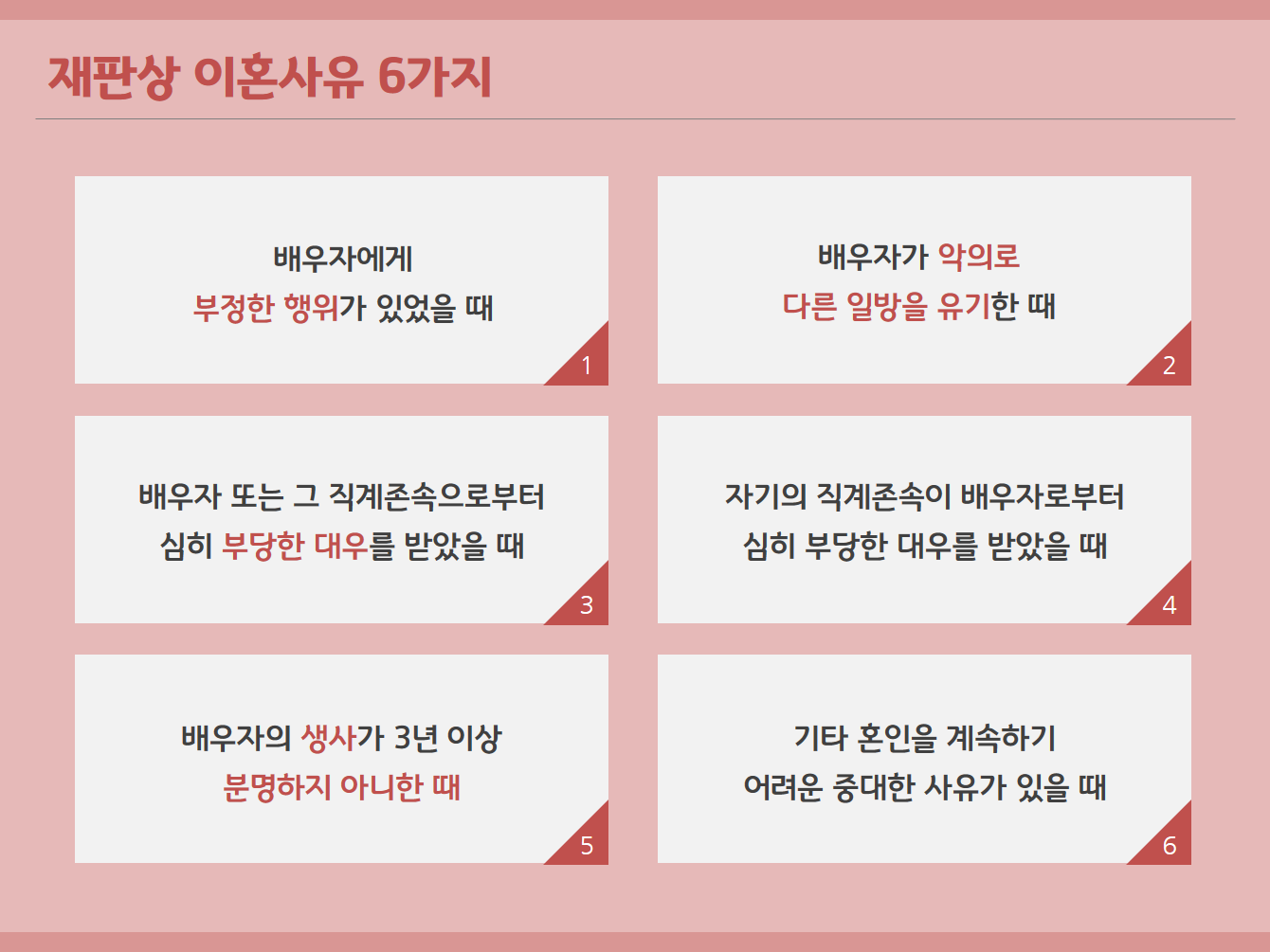 재판상 이혼사유 6가지

배우자에게
부정한 행위가 있었을 때

1

배우자가 악의로
다른 일방을 유기한 때

2

배우자 또는 그 직계존속으로부터
심히 부당한 대우를 받았을 때

3

자기의 직계존속이 배우자로부터
심히 부당한 대우를 받았을 때

4

배우자의 생사가 3년 이상
분명하지 아니한 때

5

기타 혼인을 계속하기
어려운 중대한 사유가 있을 때

6